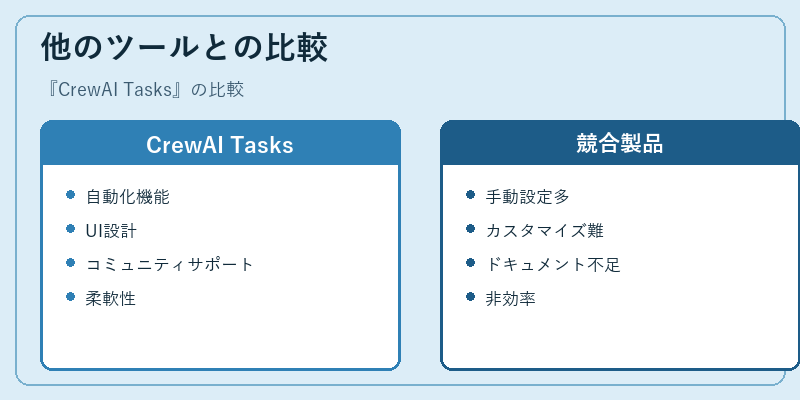 他のツールとの比較

『CrewAI Tasks』の比較

CrewAI Tasks

- 自動化機能
- UI設計
- コミュニティサポート
- 柔軟性

競合製品

- 手動設定多
- カスタマイズ難
- ドキュメント不足
- 非効率